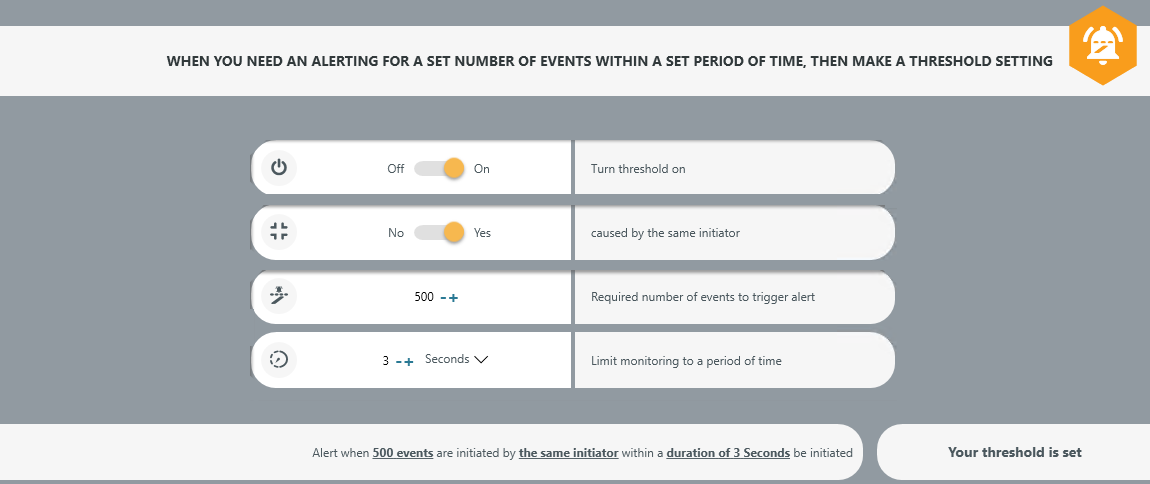 WHEN YOU NEED AN ALERTING FOR A SET NUMBER OF EVENTS WITHIN A SET PERIOD OF TIME, THEN MAKE A THRESHOLD SETTING

Off On

Turn threshold on

No Yes

caused by the same initiator

500 - +

Required number of events to trigger alert

3 - + Seconds

Limit monitoring to a period of time

Alert when 500 events are initiated by the same initiator within a duration of 3 Seconds be initiated

Your threshold is set